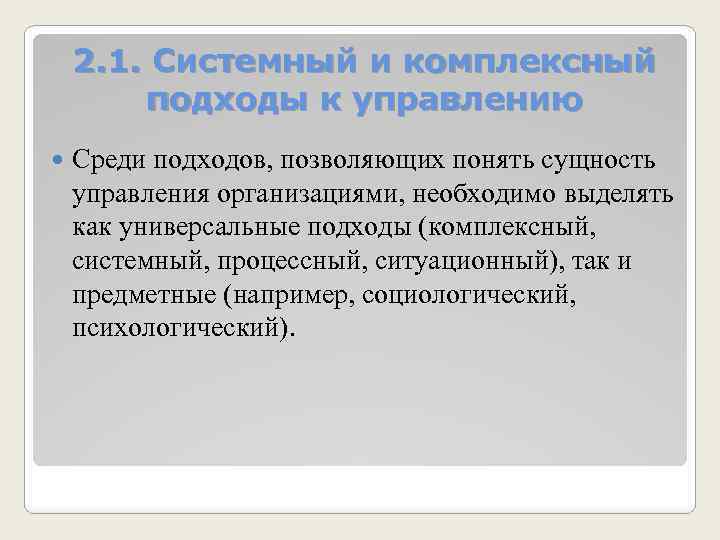 2.1. Системный и комплексный подходы к управлению

Среди подходов, позволяющих понять сущность управления организациями, необходимо выделять как универсальные подходы (комплексный, системный, процессный, ситуационный), так и предметные (например, социологический, психологический).